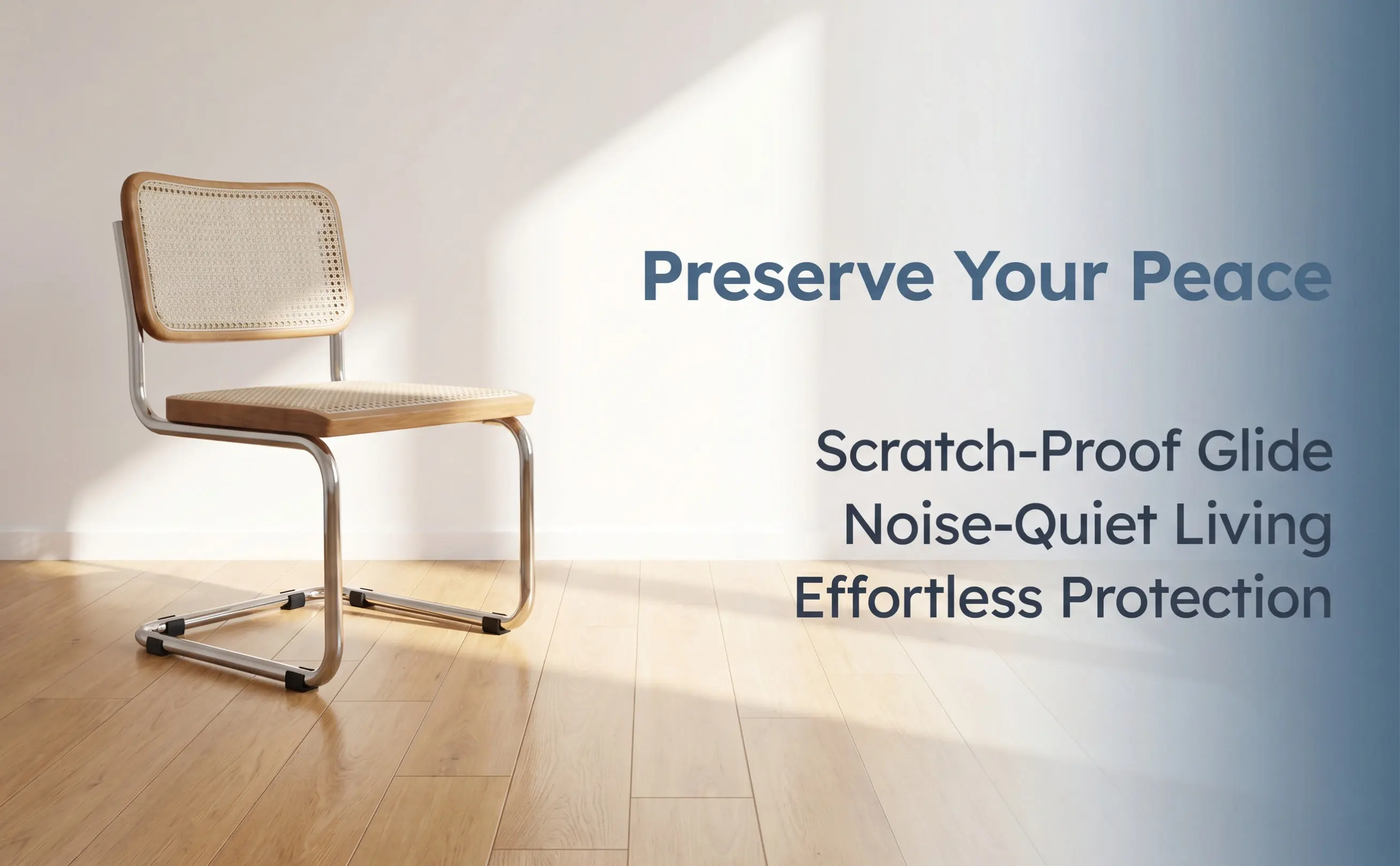 Preserve Your Peace

Scratch-Proof Glide
Noise-Quiet Living
Effortless Protection